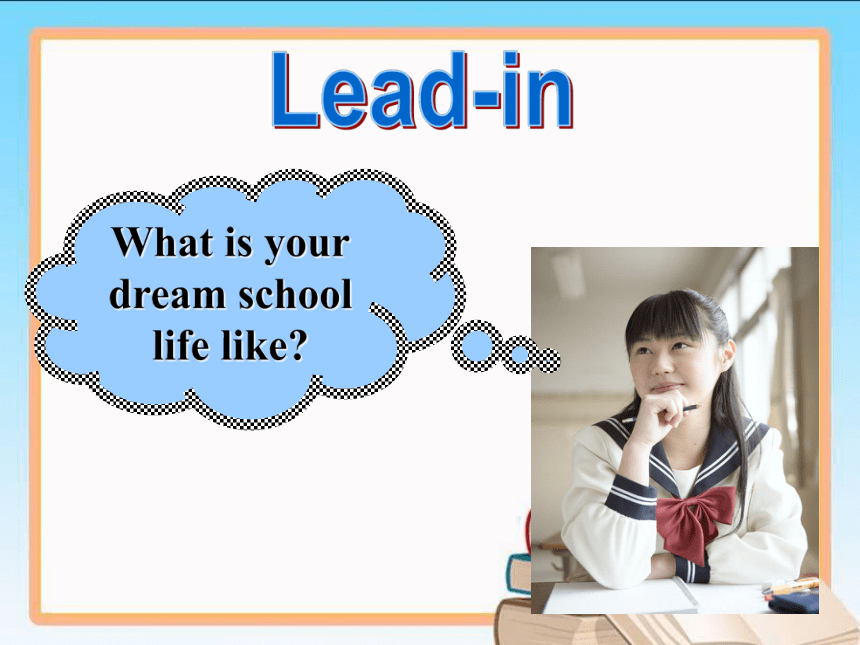 Lead-in

What is your dream school life like?